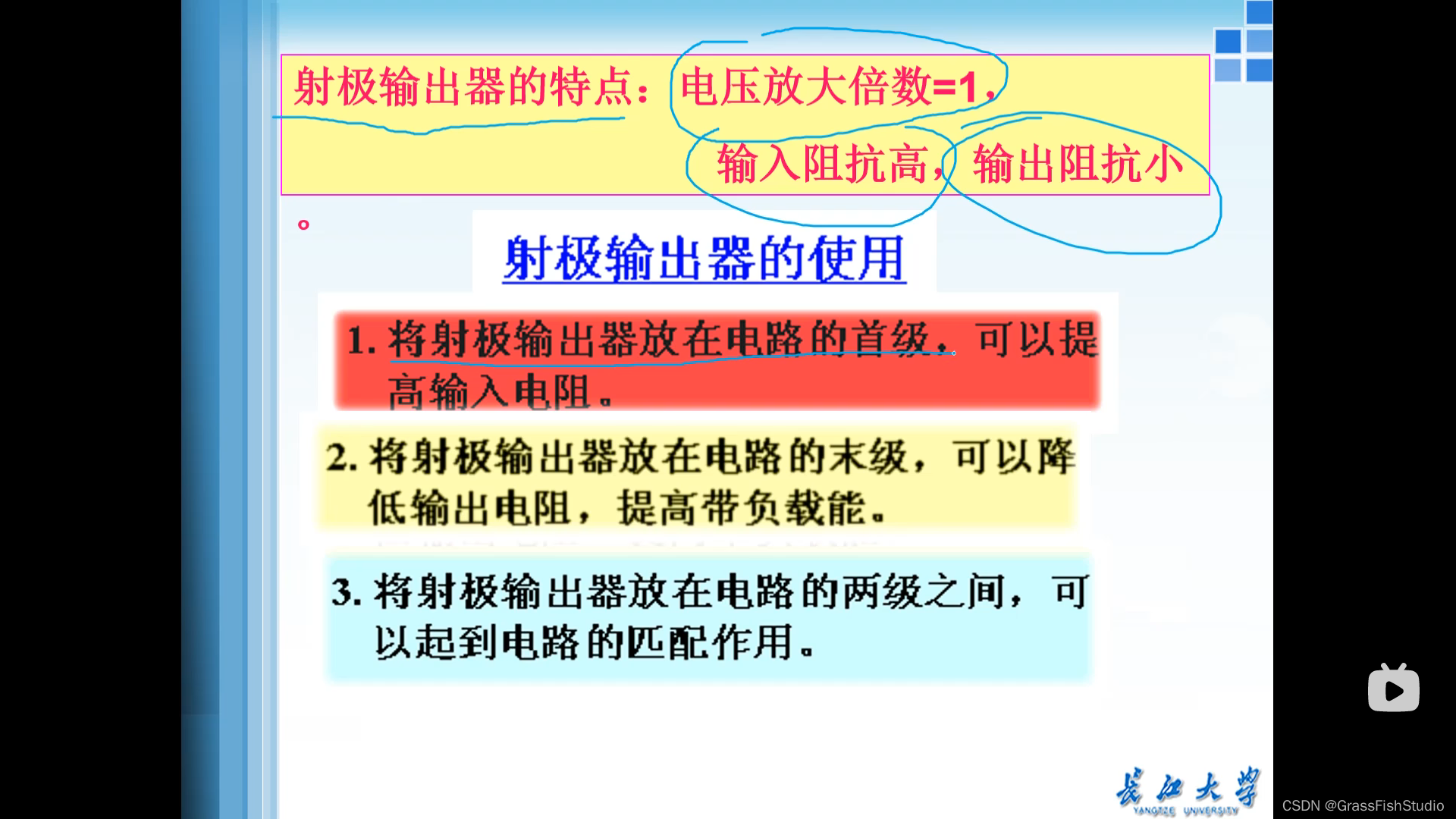 射极输出器的特点：电压放大倍数=1，输入阻抗高，输出阻抗小。

射极输出器的使用

1. 将射极输出器放在电路的首级，可以提高输入电阻。

2. 将射极输出器放在电路的末级，可以降低输出电阻，提高带负载能。

3. 将射极输出器放在电路的两级之间，可以起到电路的匹配作用。

长江大学
YANGTZE UNIVERSITY

CSDN @GrassFishStudio